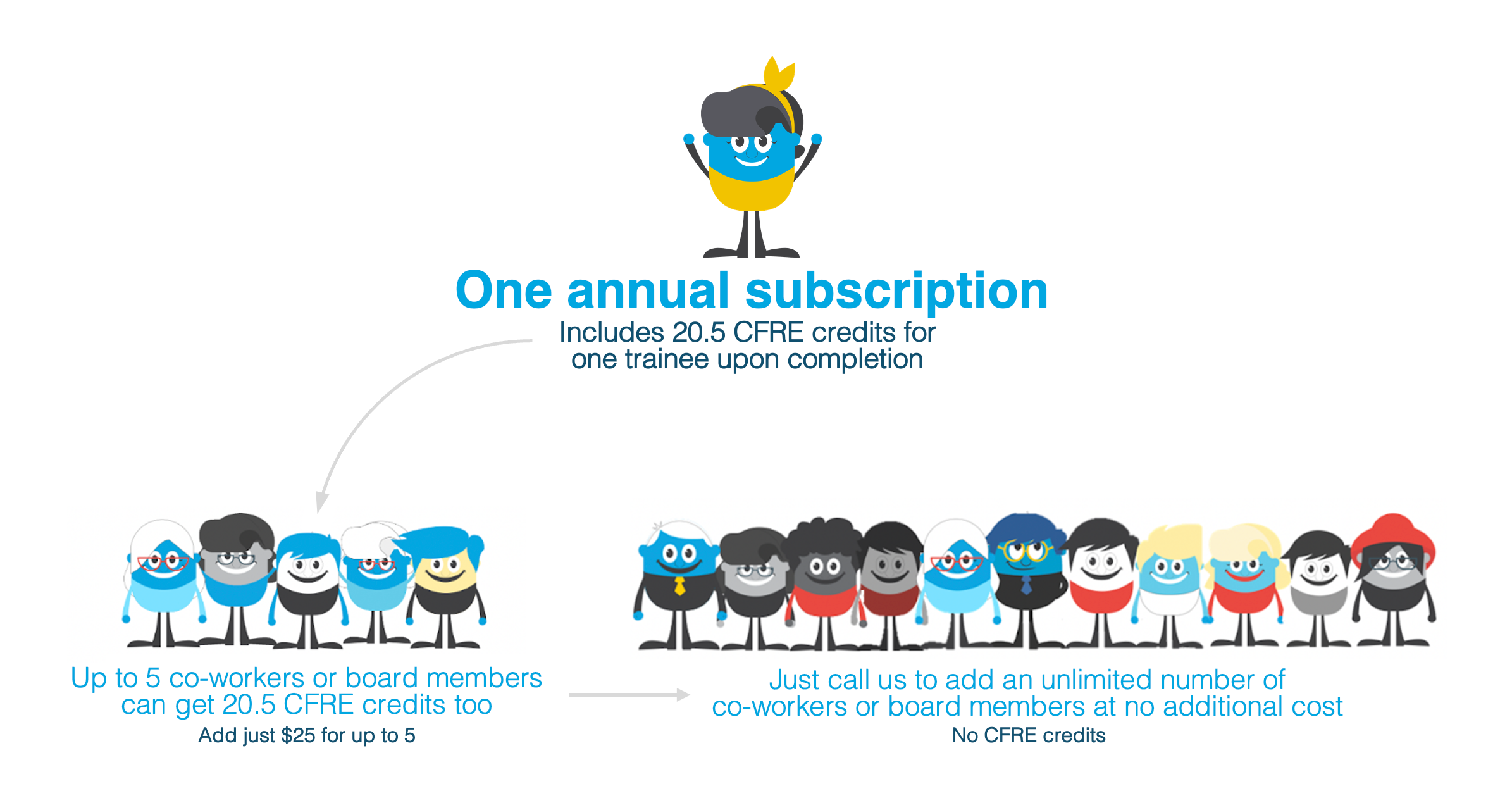 One annual subscription
Includes 20.5 CFRE credits for one trainee upon completion

Up to 5 co-workers or board members can get 20.5 CFRE credits too
Add just \$25 for up to 5

Just call us to add an unlimited number of co-workers or board members at no additional cost
No CFRE credits